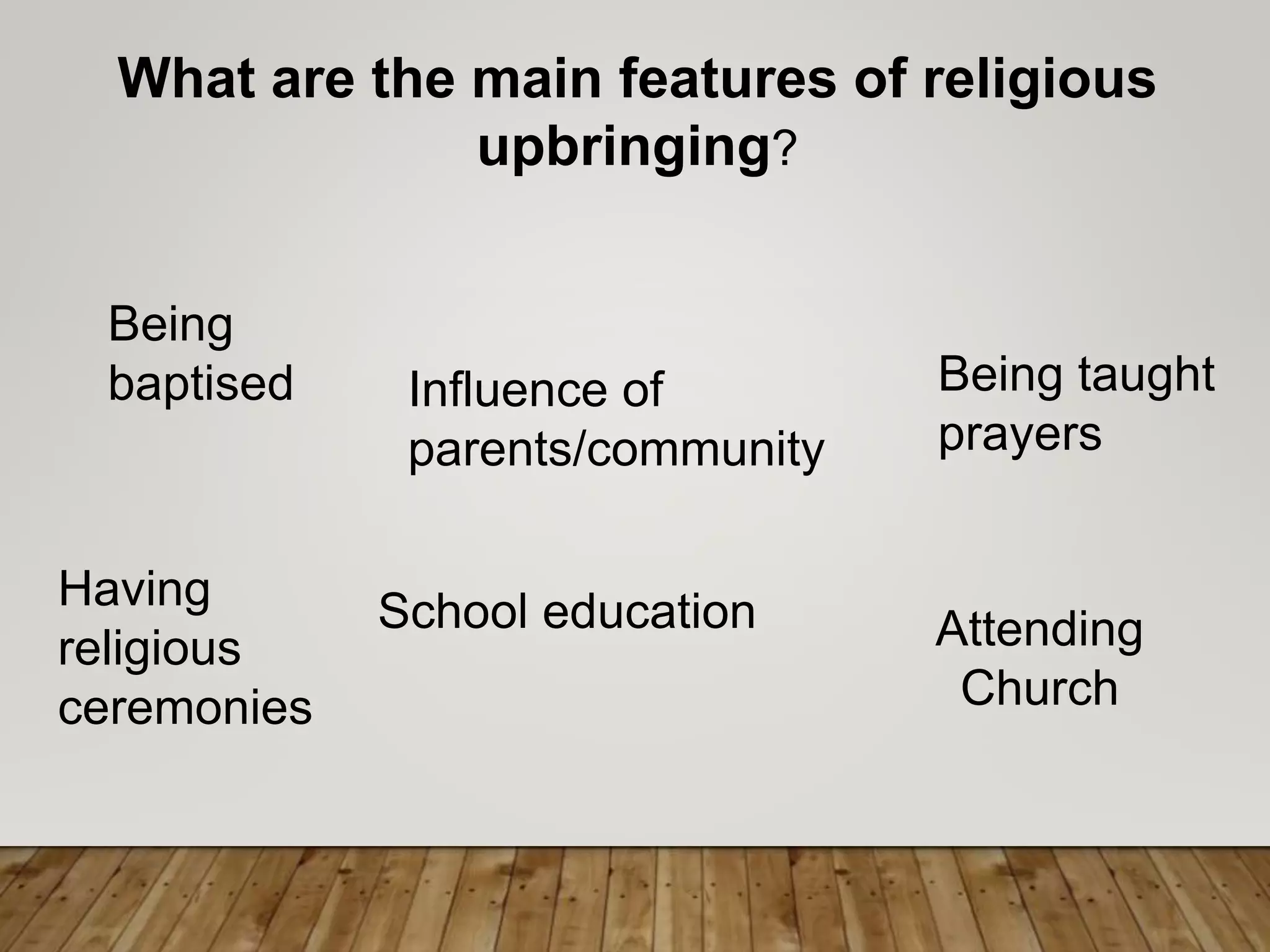 What are the main features of religious upbringing?

Being baptised

Influence of parents/community

Being taught prayers

Having religious ceremonies

School education

Attending Church